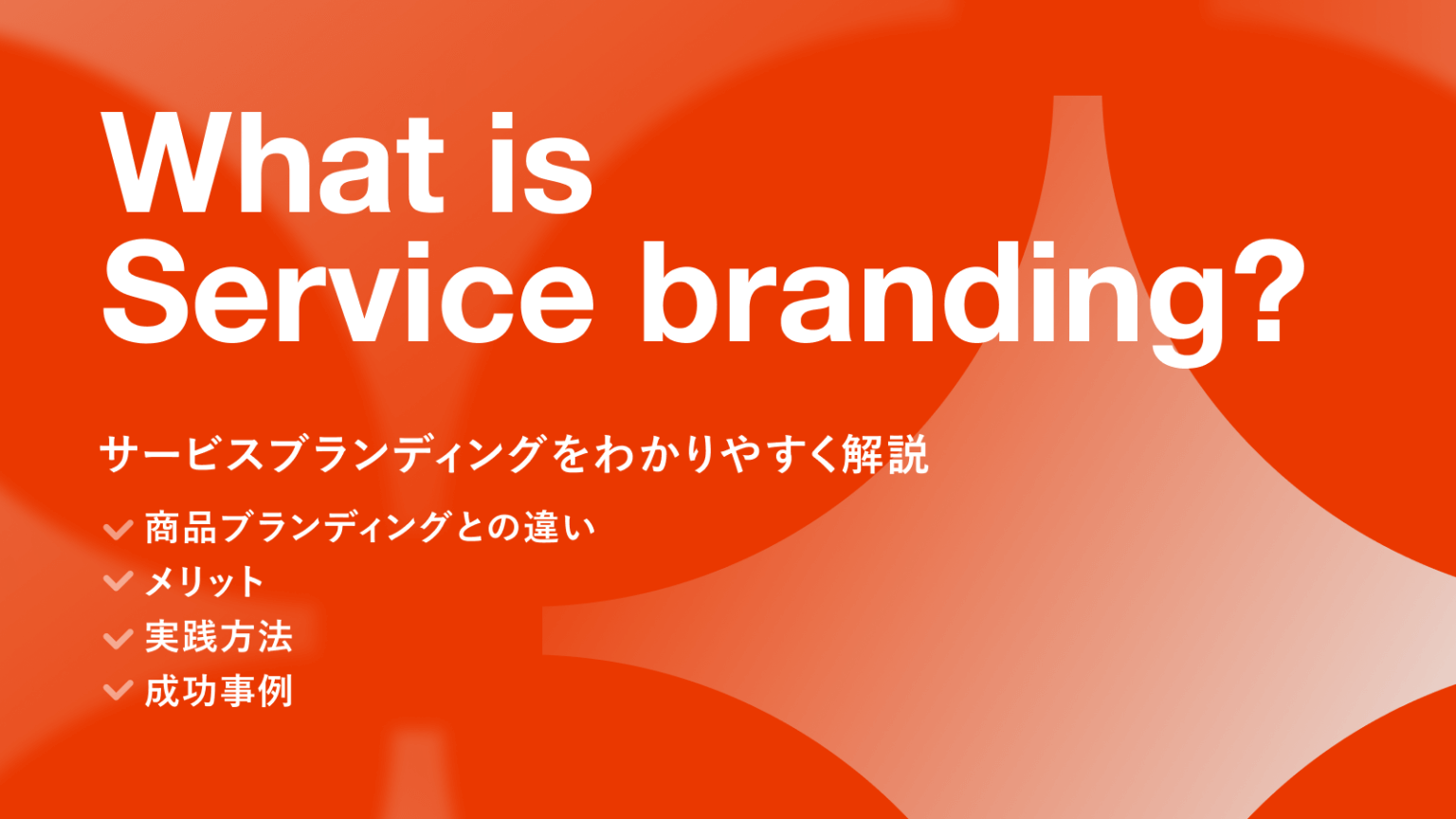 What is Service branding?

サービスブランディングをわかりやすく解説

商品ブランディングとの違い
メリット
実践方法
成功事例